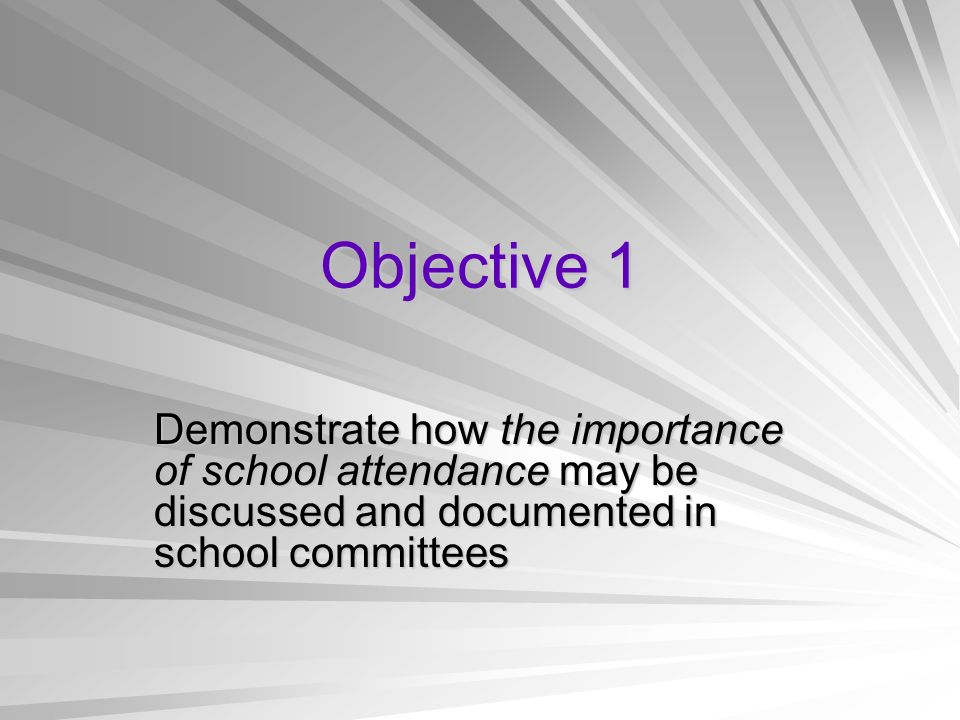 Objective 1

Demonstrate how the importance of school attendance may be discussed and documented in school committees